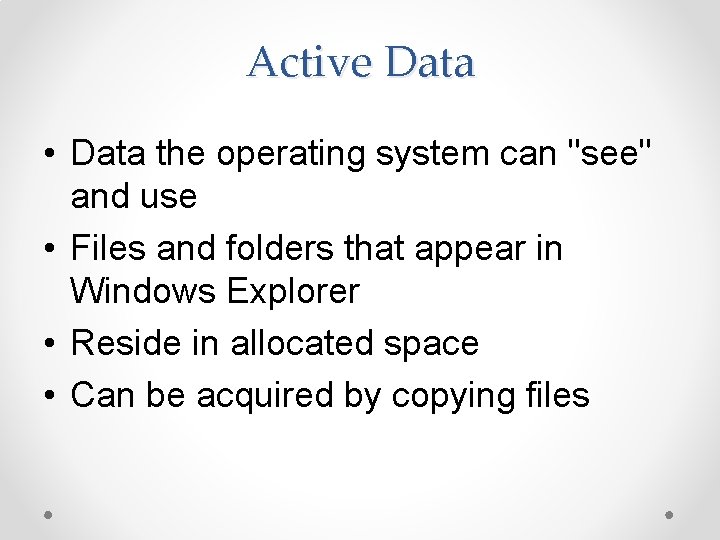 Active Data

• Data the operating system can "see" and use
• Files and folders that appear in Windows Explorer
• Reside in allocated space
• Can be acquired by copying files